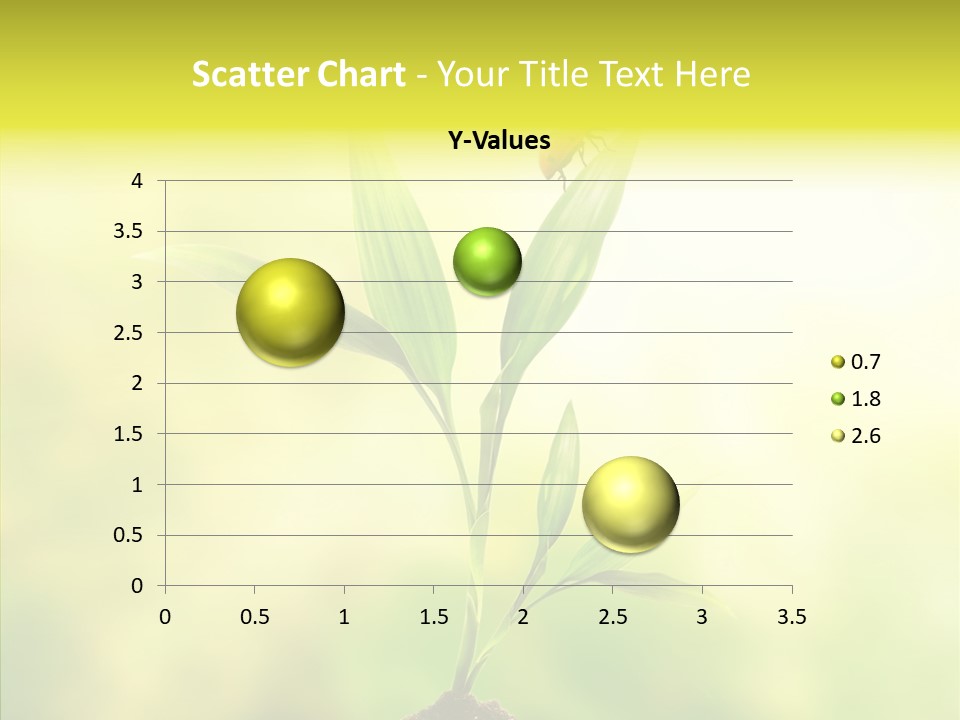 Scatter Chart - Your Title Text Here

Y-Values

4
3.5
3
2.5
2
1.5
1
0.5
0

0 0.5 1 1.5 2 2.5 3 3.5

0.7
1.8
2.6